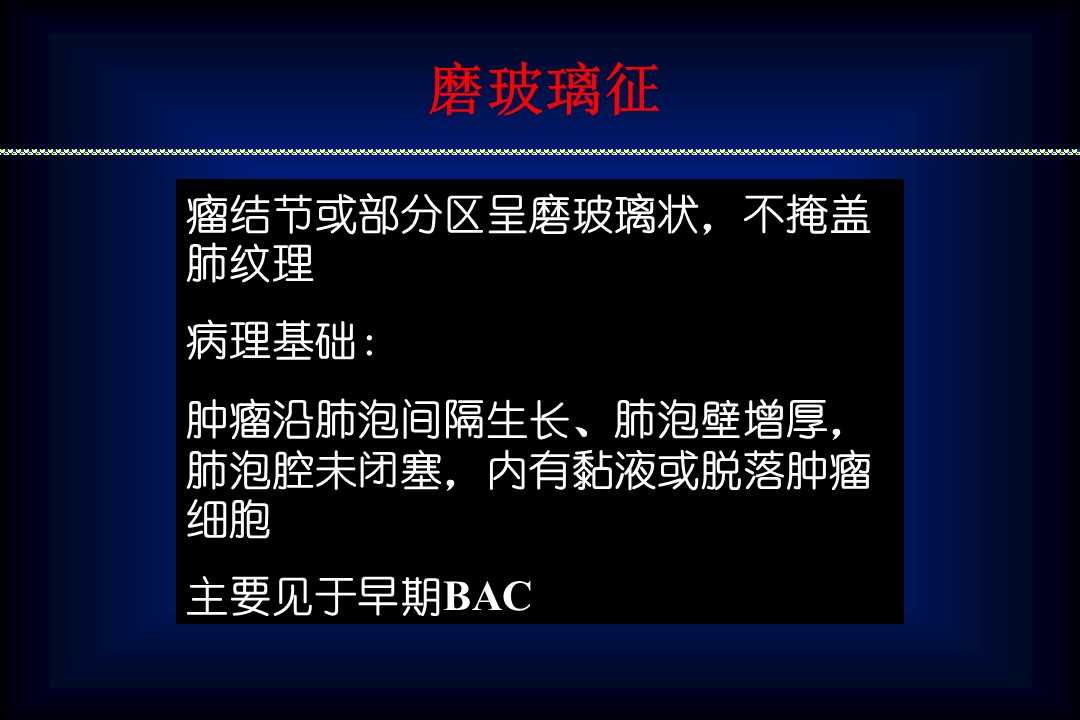 磨玻璃征

瘤结节或部分区呈磨玻璃状，不掩盖肺纹理

病理基础：

肿瘤沿肺泡间隔生长、肺泡壁增厚，肺泡腔未闭塞，内有黏液或脱落肿瘤细胞

主要见于早期BAC